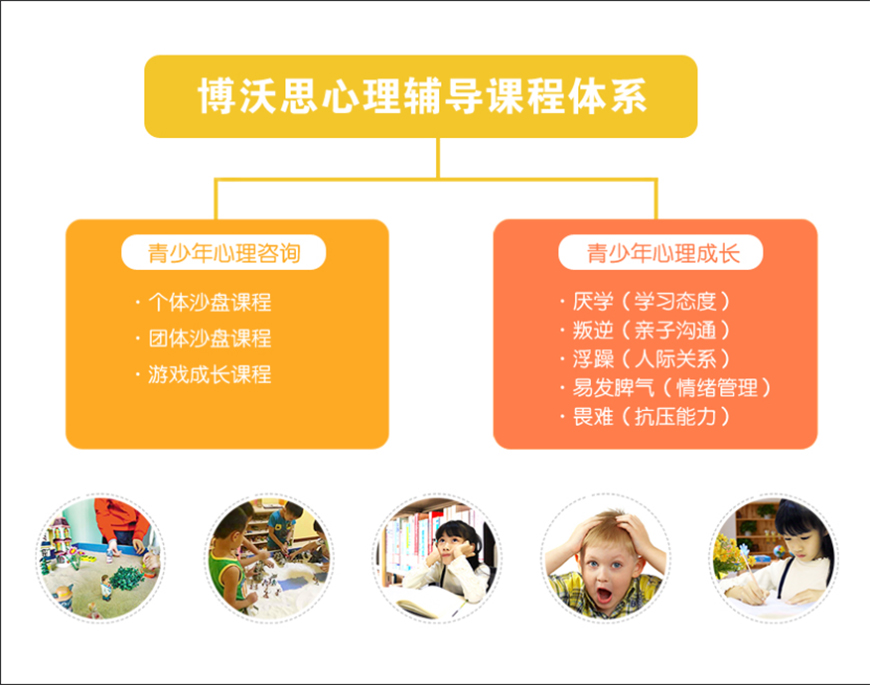 博沃思心理辅导课程体系

青少年心理咨询

· 个体沙盘课程
· 团体沙盘课程
· 游戏成长课程

青少年心理成长

· 厌学（学习态度）
· 叛逆（亲子沟通）
· 浮躁（人际关系）
· 易发脾气（情绪管理）
· 畏难（抗压能力）